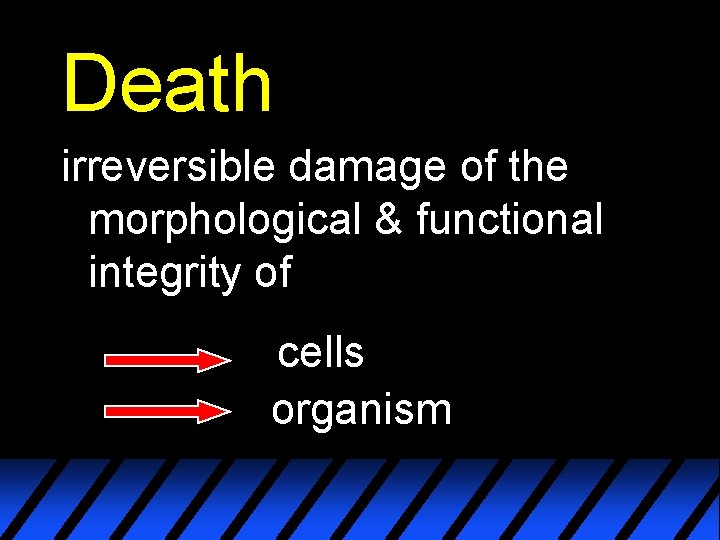 Death

irreversible damage of the morphological & functional integrity of

cells
organism